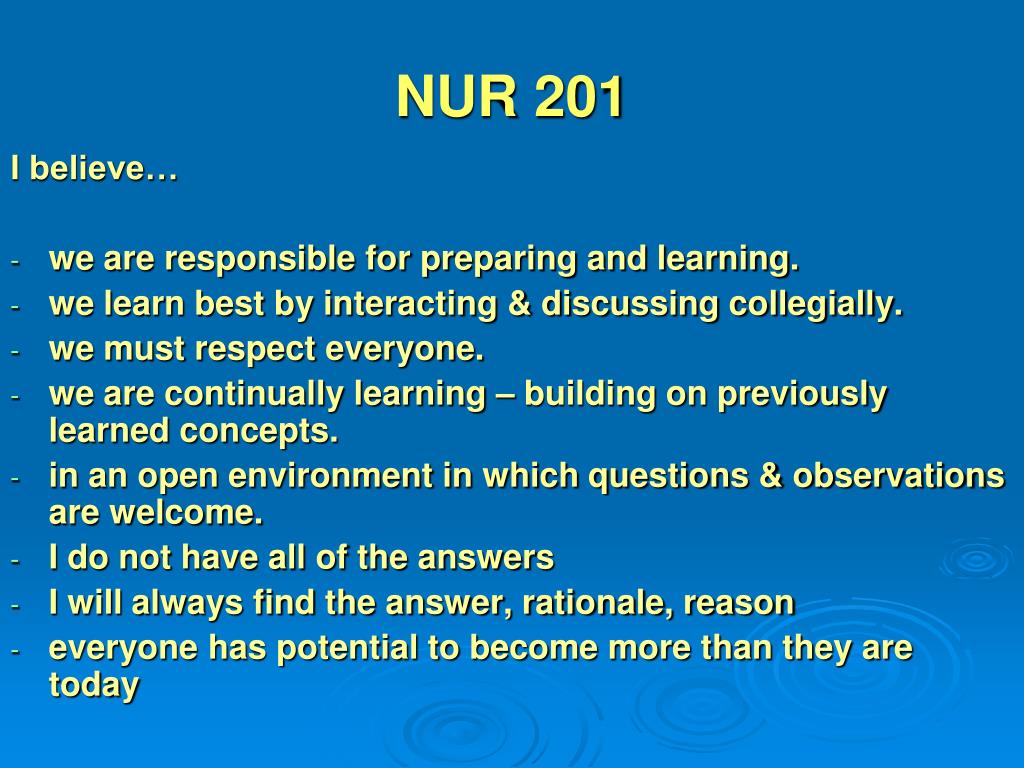 NUR 201

I believe…

- we are responsible for preparing and learning.
- we learn best by interacting & discussing collegially.
- we must respect everyone.
- we are continually learning – building on previously learned concepts.
- in an open environment in which questions & observations are welcome.
- I do not have all of the answers
- I will always find the answer, rationale, reason
- everyone has potential to become more than they are today